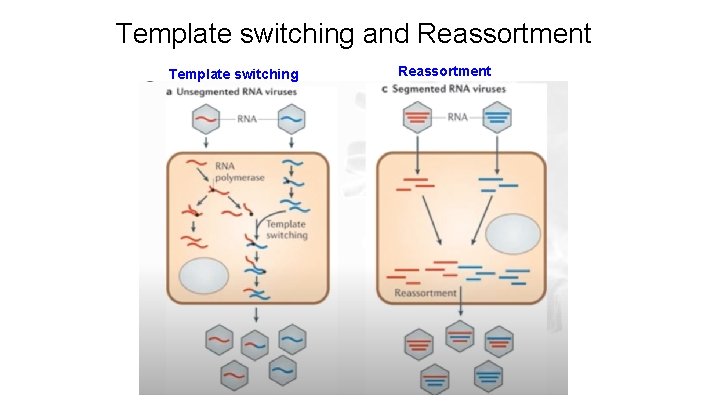 Template switching and Reassortment

Template switching

a Unsegmented RNA viruses

RNA

RNA polymerase

Template switching

Reassortment

c Segmented RNA viruses

RNA

Reassortment